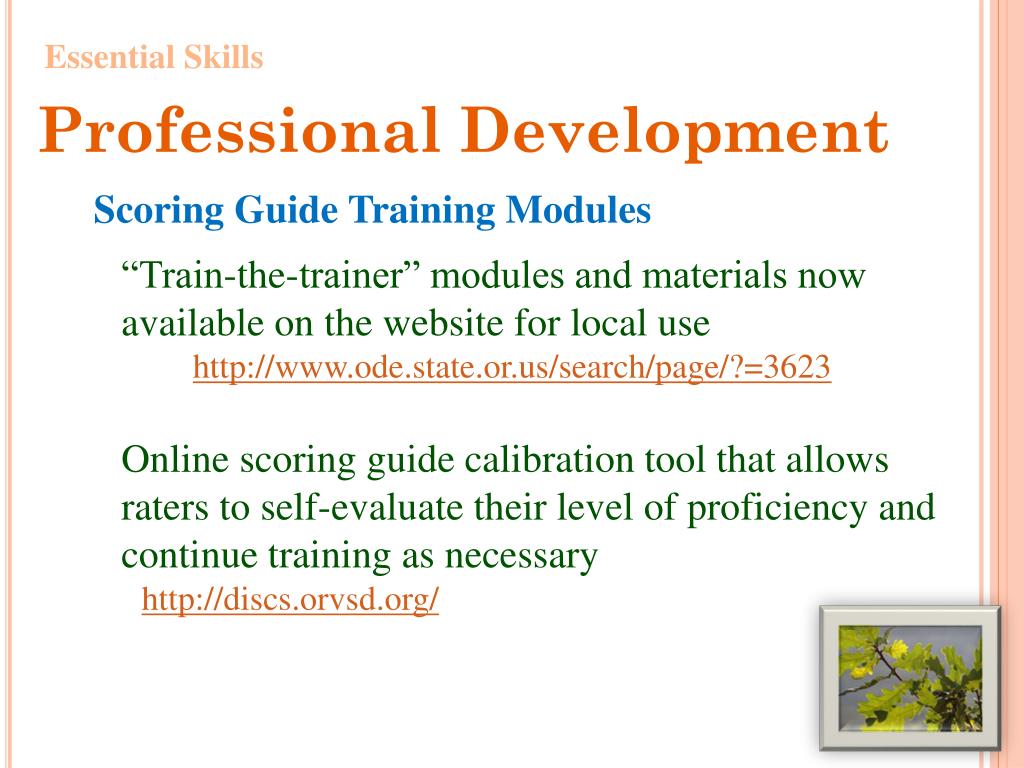 Essential Skills

Professional Development

Scoring Guide Training Modules

“Train-the-trainer” modules and materials now available on the website for local use

http://www.ode.state.or.us/search/page/?=3623

Online scoring guide calibration tool that allows raters to self-evaluate their level of proficiency and continue training as necessary

http://discs.orvsd.org/